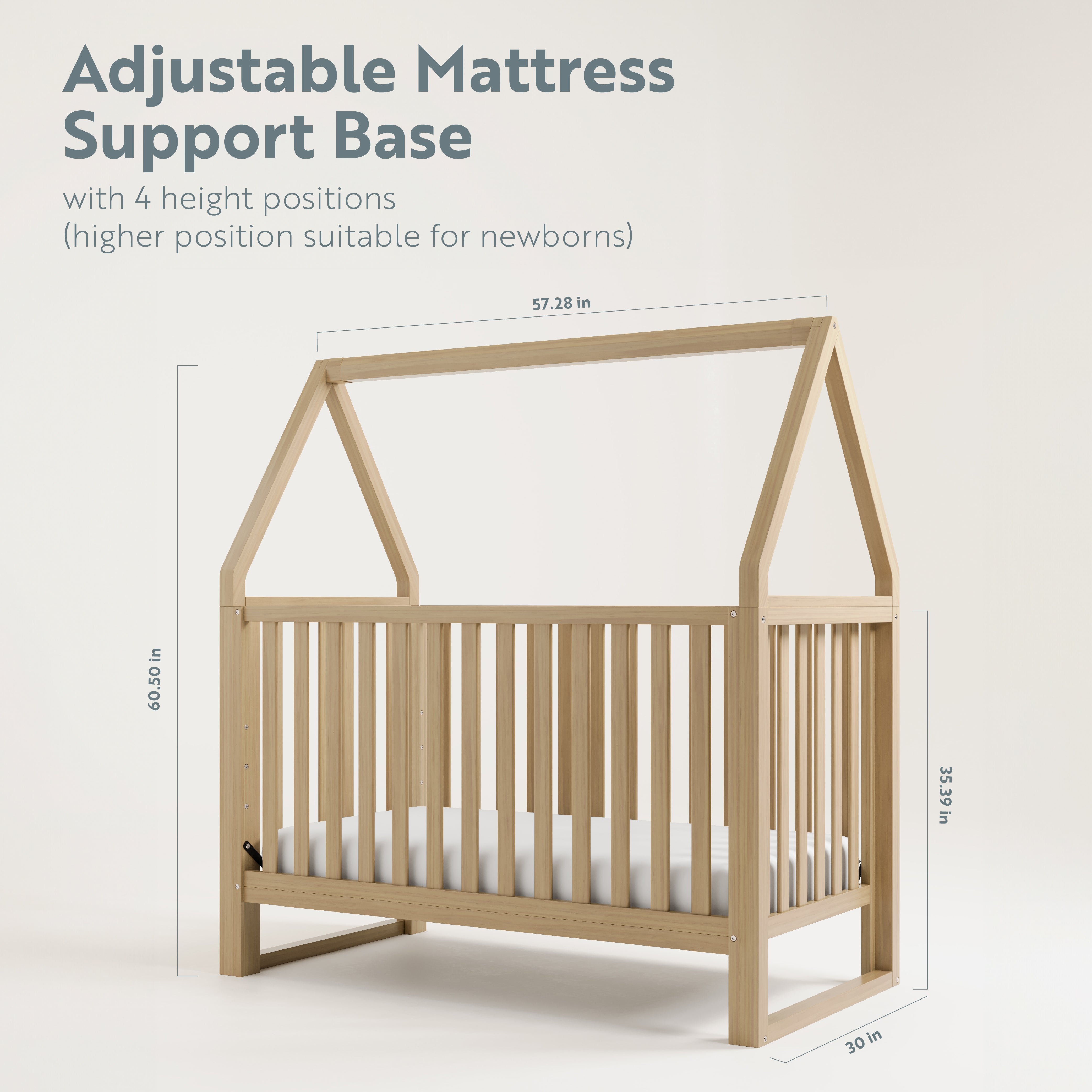 Adjustable Mattress Support Base

with 4 height positions
(higher position suitable for newborns)

57.28 in

60.50 in

35.39 in

30 in